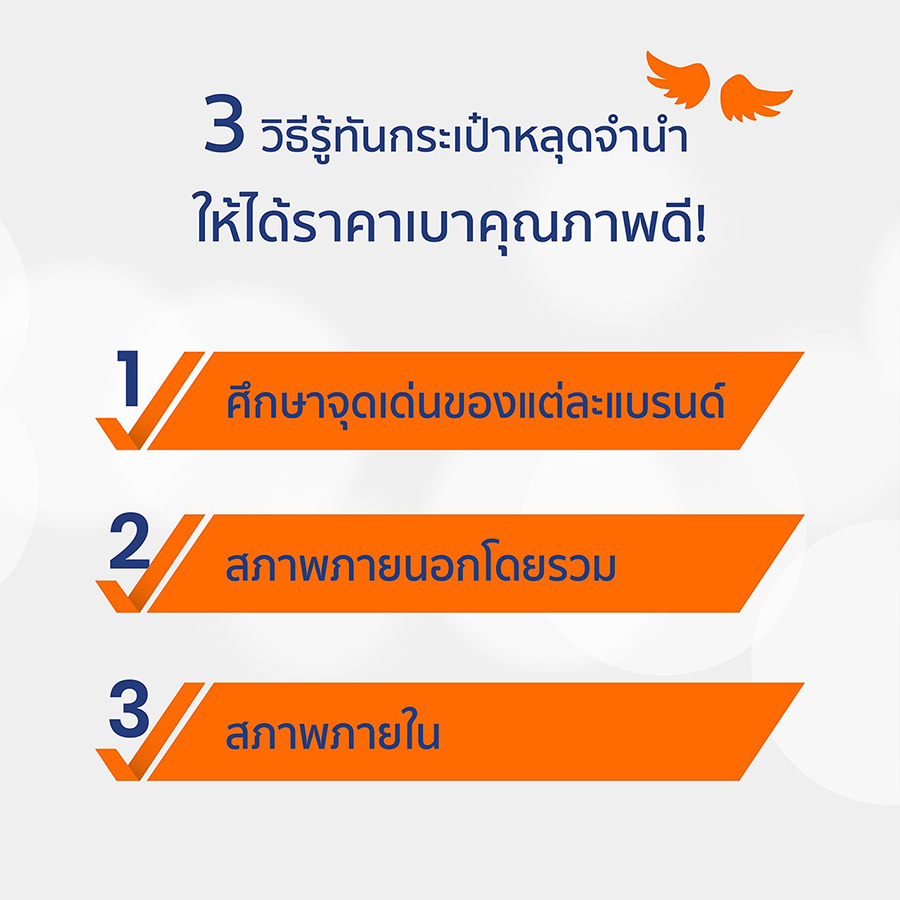 3 วิธีรู้ทันกระเป๋าหลุดจำนำ
ให้ได้ราคาเบาคุณภาพดี!

1 ศึกษาจุดเด่นของแต่ละแบรนด์

2 สภาพภายนอกโดยรวม

3 สภาพภายใน